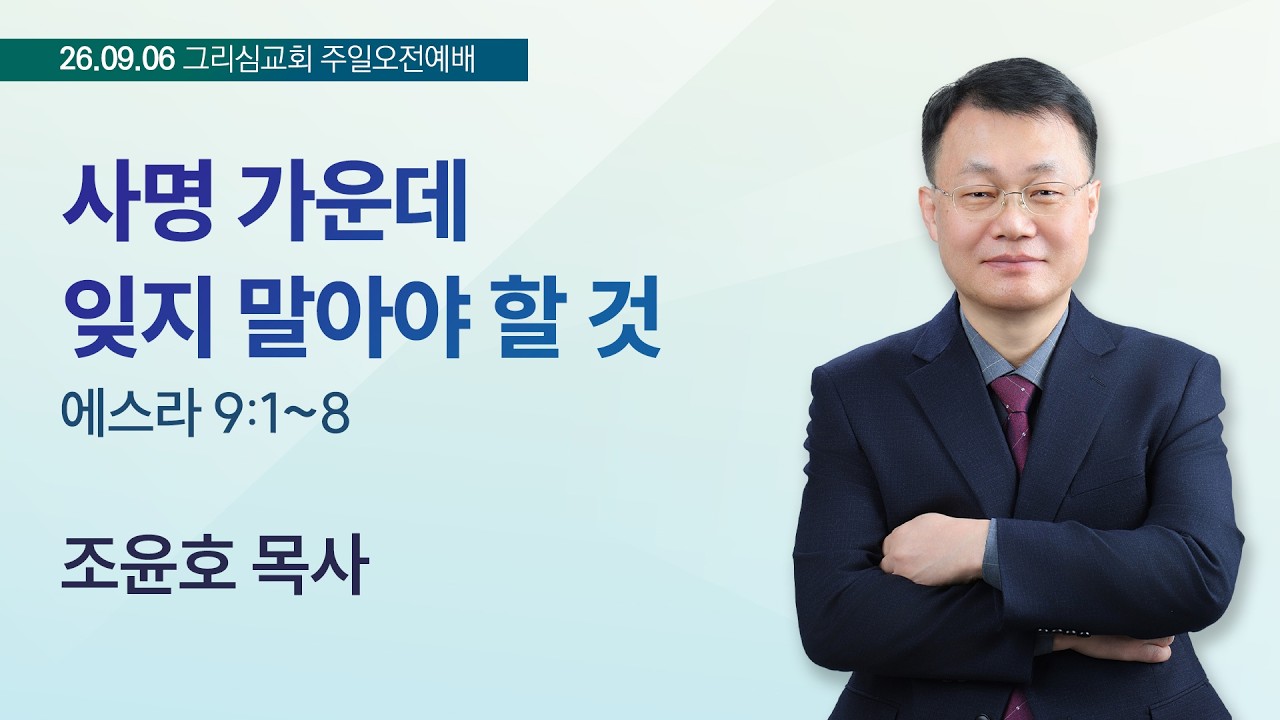 26.09.06 그리심교회 주일오전예배

사명 가운데
잊지 말아야 할 것

에스라 9:1~8

조윤호 목사